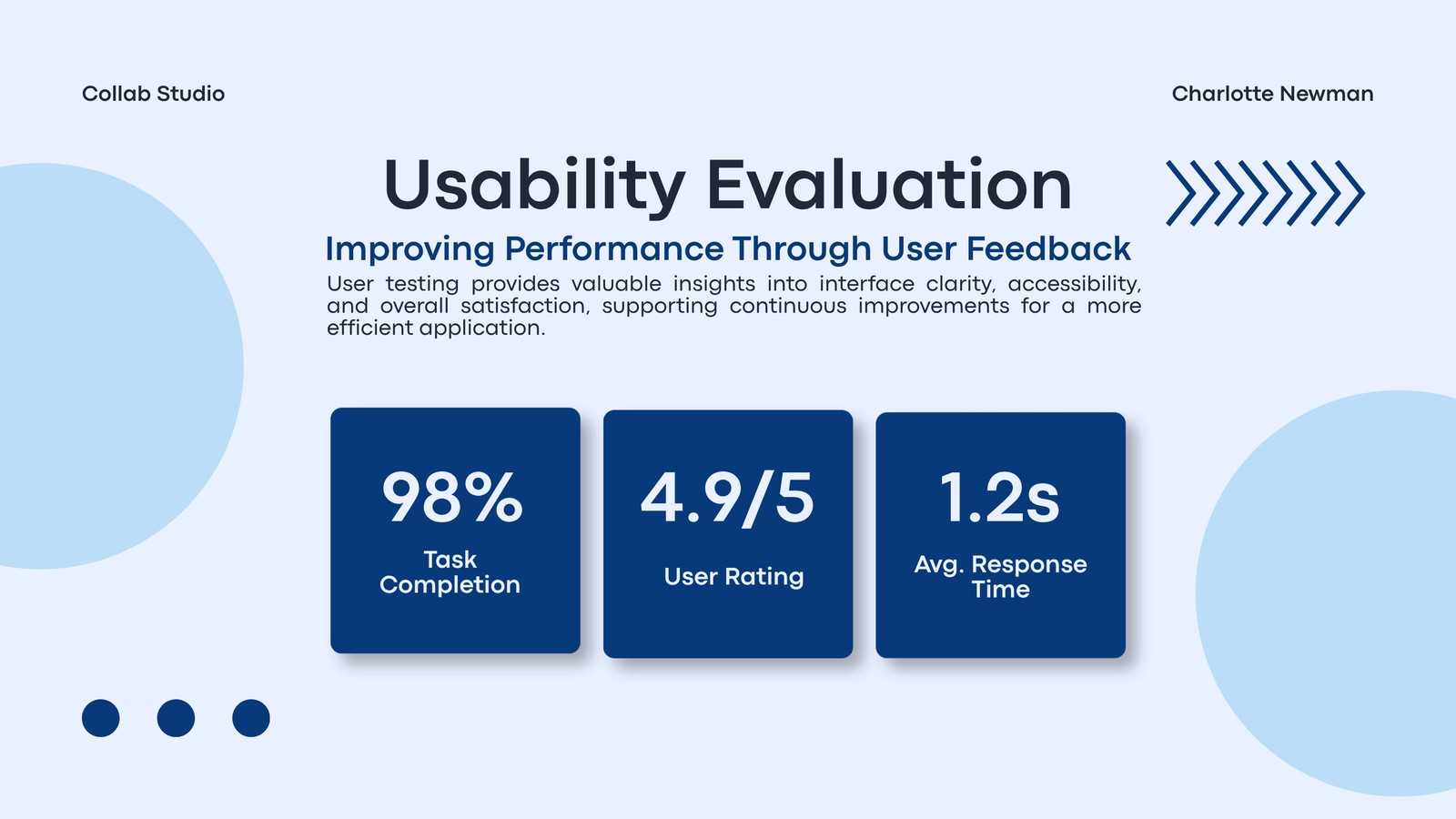 Collab Studio

Charlotte Newman

Usability Evaluation

Improving Performance Through User Feedback

User testing provides valuable insights into interface clarity, accessibility, and overall satisfaction, supporting continuous improvements for a more efficient application.

98%
Task Completion

4.9/5
User Rating

1.2s
Avg. Response Time